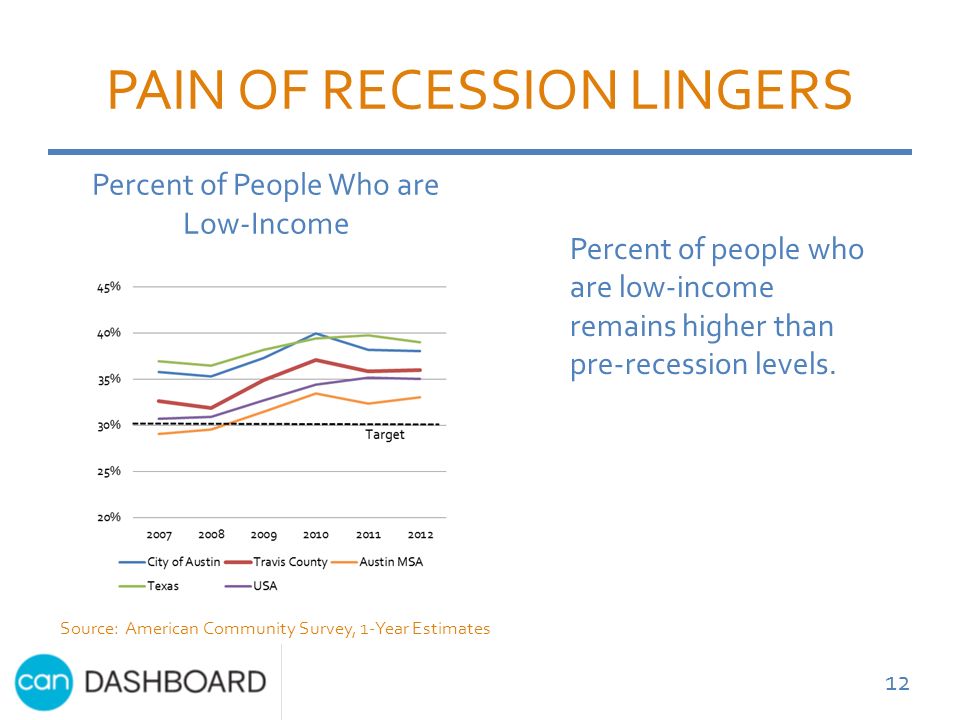 PAIN OF RECESSION LINGERS

Percent of People Who are Low-Income

45%
40%
35%
30%
25%
20%

Target

2007 2008 2009 2010 2011 2012

City of Austin
Travis County
Austin MSA
Texas
USA

Percent of people who are low-income remains higher than pre-recession levels.

Source: American Community Survey, 1-Year Estimates

can DASHBOARD

12